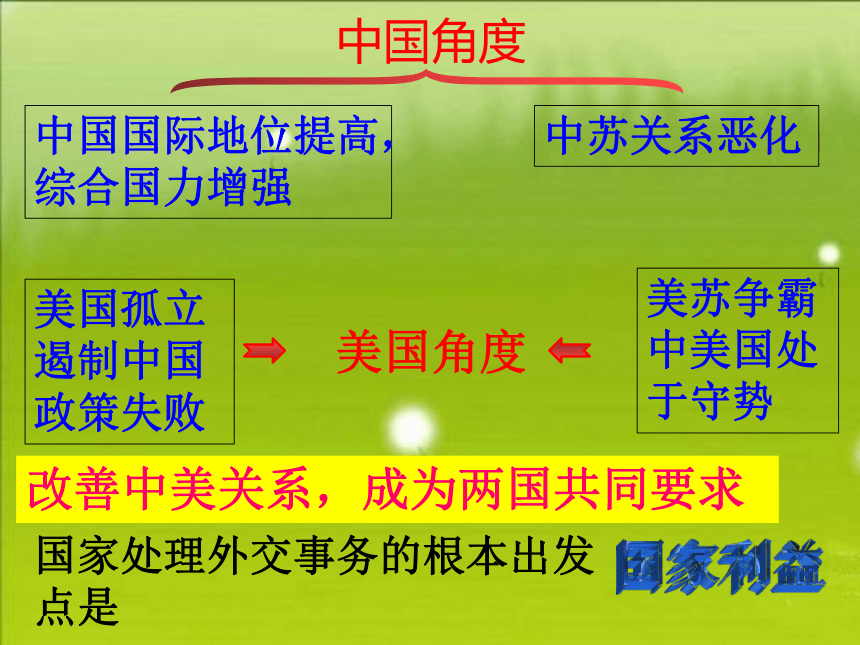 中国角度

中国国际地位提高，综合国力增强

中苏关系恶化

美国孤立遏制中国政策失败

美国角度

美苏争霸中美国处于守势

改善中美关系，成为两国共同要求

国家处理外交事务的根本出发点是

国家利益